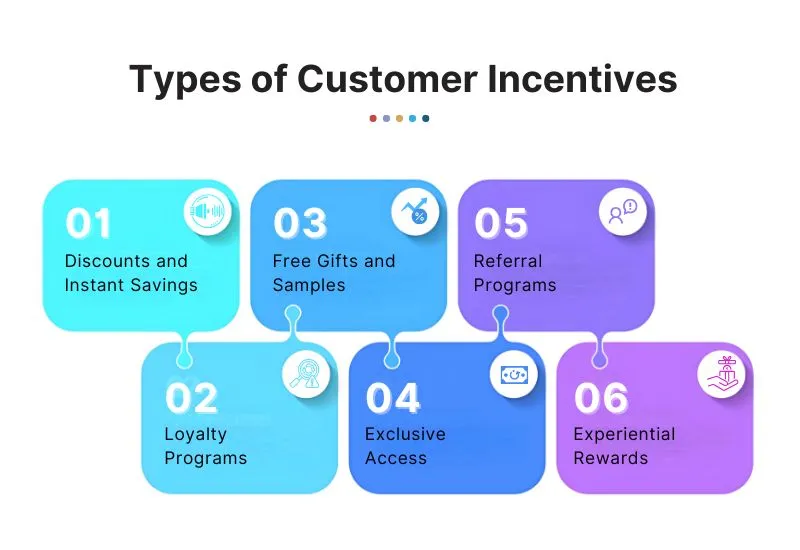 Types of Customer Incentives

01
Discounts and Instant Savings

02
Loyalty Programs

03
Free Gifts and Samples

04
Exclusive Access

05
Referral Programs

06
Experiential Rewards